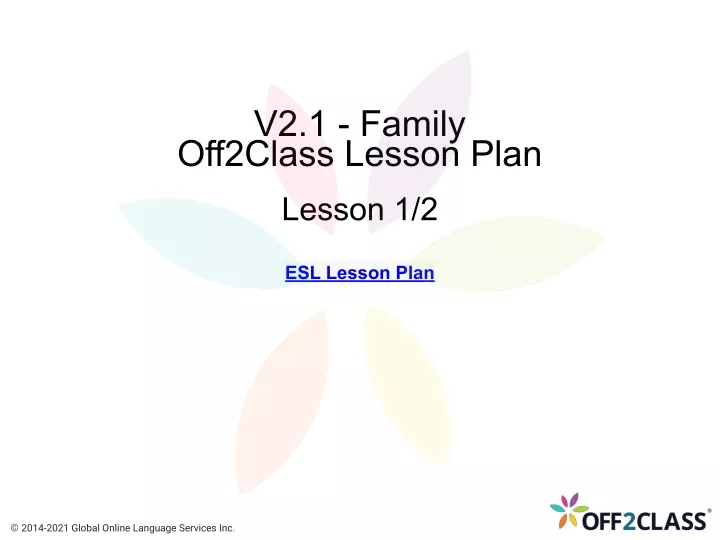 V2.1 - Family
Off2Class Lesson Plan

Lesson 1/2

ESL Lesson Plan

© 2014-2021 Global Online Language Services Inc.

OFF2CLASS®